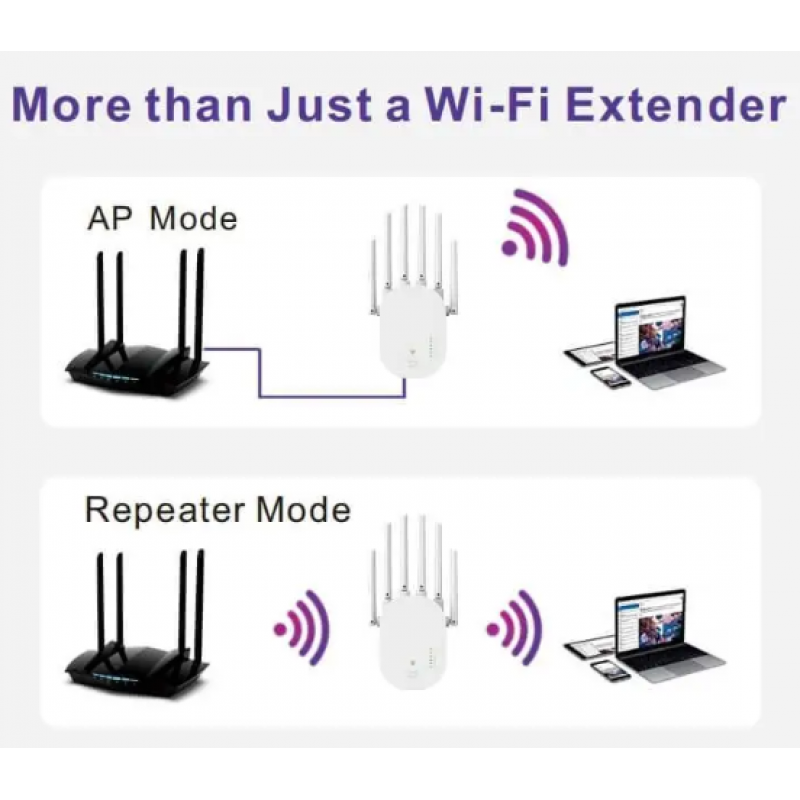 More than Just a Wi-Fi Extender

AP Mode

Repeater Mode